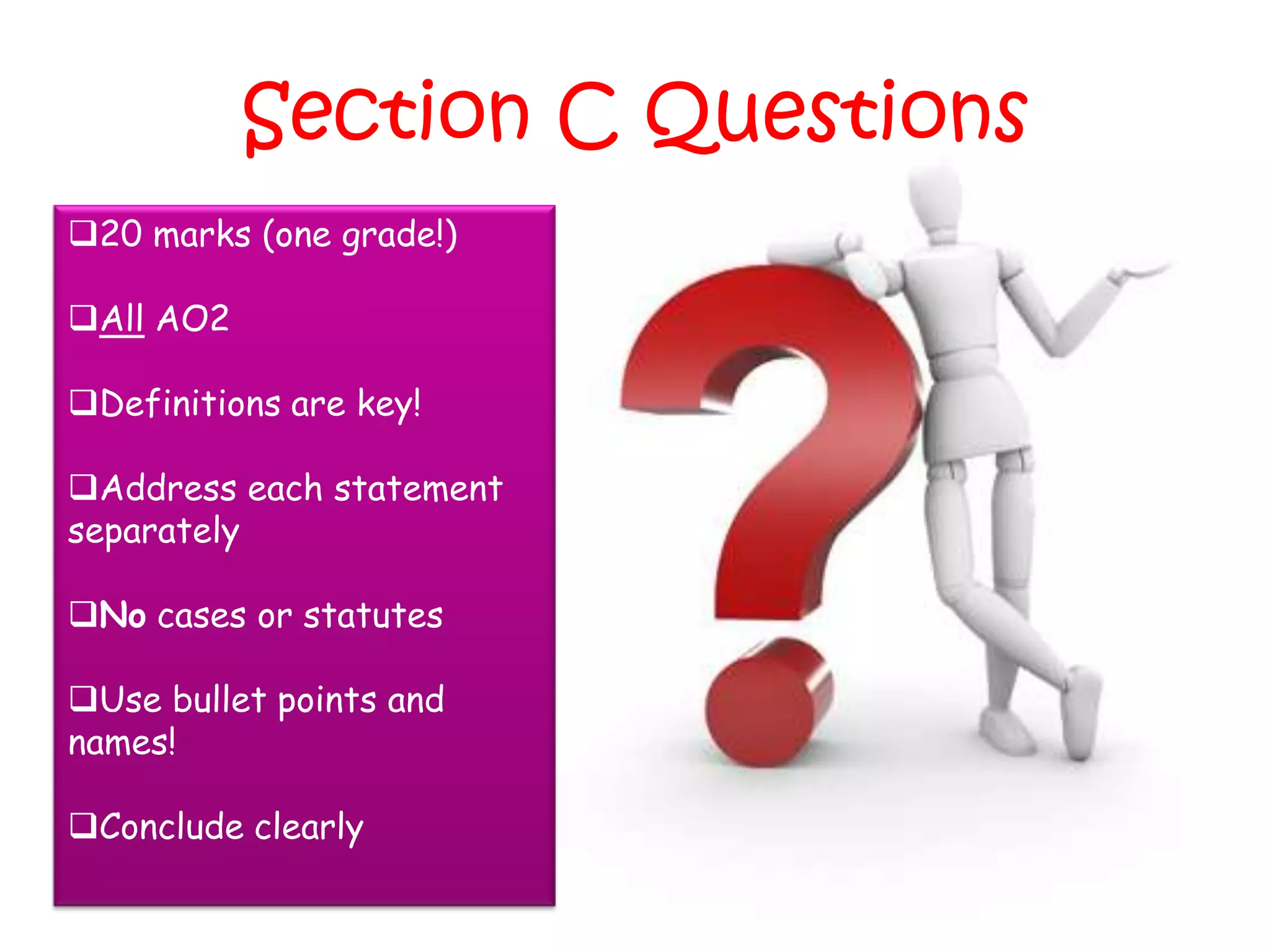 Section C Questions

❑20 marks (one grade!)

❑All AO2

❑Definitions are key!

❑Address each statement separately

❑No cases or statutes

❑Use bullet points and names!

❑Conclude clearly